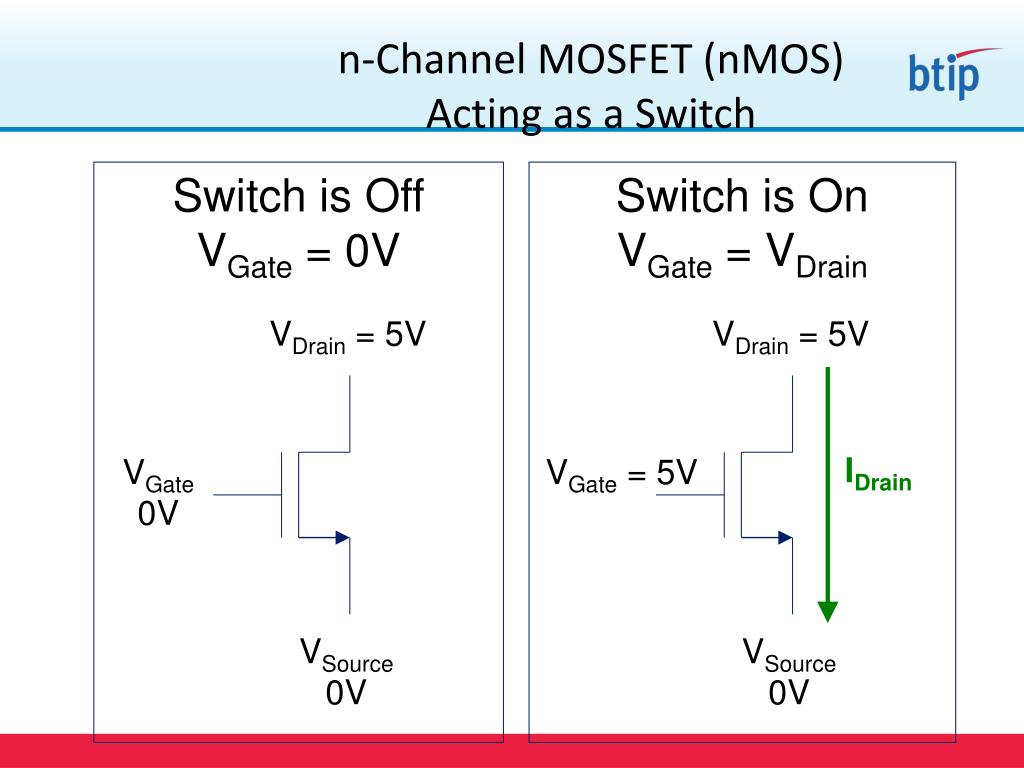 n-Channel MOSFET (nMOS)
Acting as a Switch

btip

Switch is Off
$V_{Gate} = 0V$

$V_{Drain} = 5V$

$V_{Gate}$
0V

$V_{Source}$
0V

Switch is On
$V_{Gate} = V_{Drain}$

$V_{Drain} = 5V$

$V_{Gate} = 5V$

$I_{Drain}$

$V_{Source}$
0V